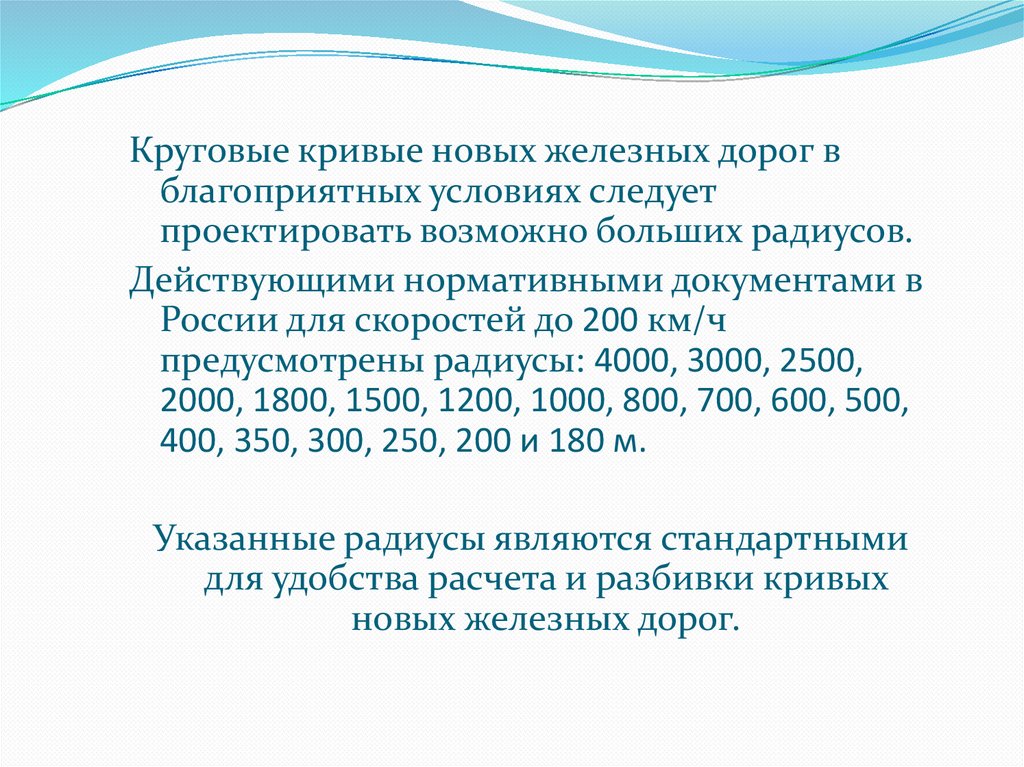 Круговые кривые новых железных дорог в благоприятных условиях следует проектировать возможно больших радиусов.

Действующими нормативными документами в России для скоростей до 200 км/ч предусмотрены радиусы: 4000, 3000, 2500, 2000, 1800, 1500, 1200, 1000, 800, 700, 600, 500, 400, 350, 300, 250, 200 и 180 м.

Указанные радиусы являются стандартными для удобства расчета и разбивки кривых новых железных дорог.